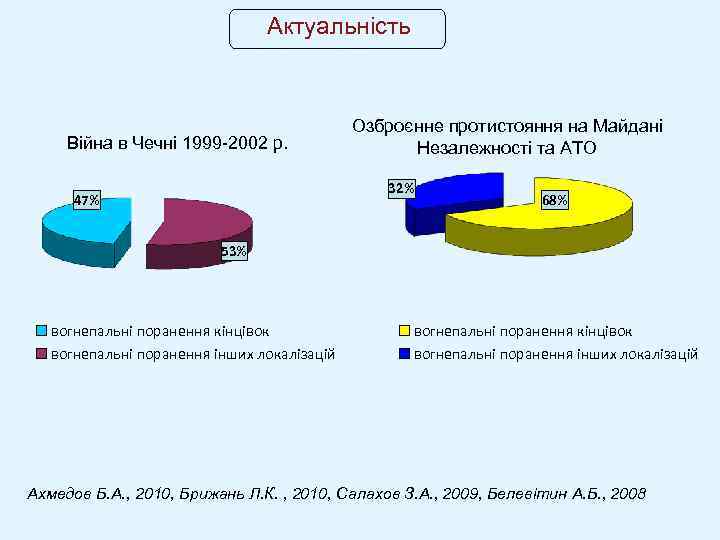 Актуальність

Війна в Чечні 1999-2002 р.

47%

53%

вогнепальні поранення кінцівок
вогнепальні поранення інших локалізацій

Озброєнне протистояння на Майдані Незалежності та АТО

32%

68%

вогнепальні поранення кінцівок
вогнепальні поранення інших локалізацій

Ахмедов Б.А., 2010, Брижань Л.К. , 2010, Салахов З.А., 2009, Белевітин А.Б., 2008